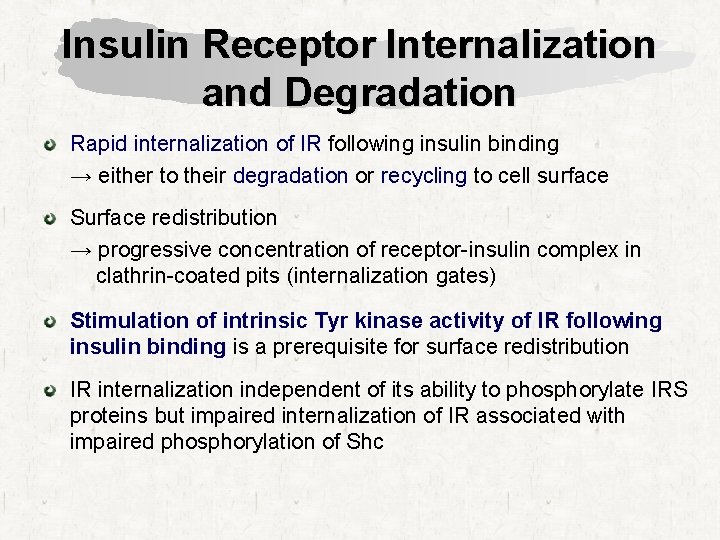 Insulin Receptor Internalization and Degradation

Rapid internalization of IR following insulin binding
→ either to their degradation or recycling to cell surface

Surface redistribution
→ progressive concentration of receptor-insulin complex in clathrin-coated pits (internalization gates)

Stimulation of intrinsic Tyr kinase activity of IR following insulin binding is a prerequisite for surface redistribution

IR internalization independent of its ability to phosphorylate IRS proteins but impaired internalization of IR associated with impaired phosphorylation of Shc